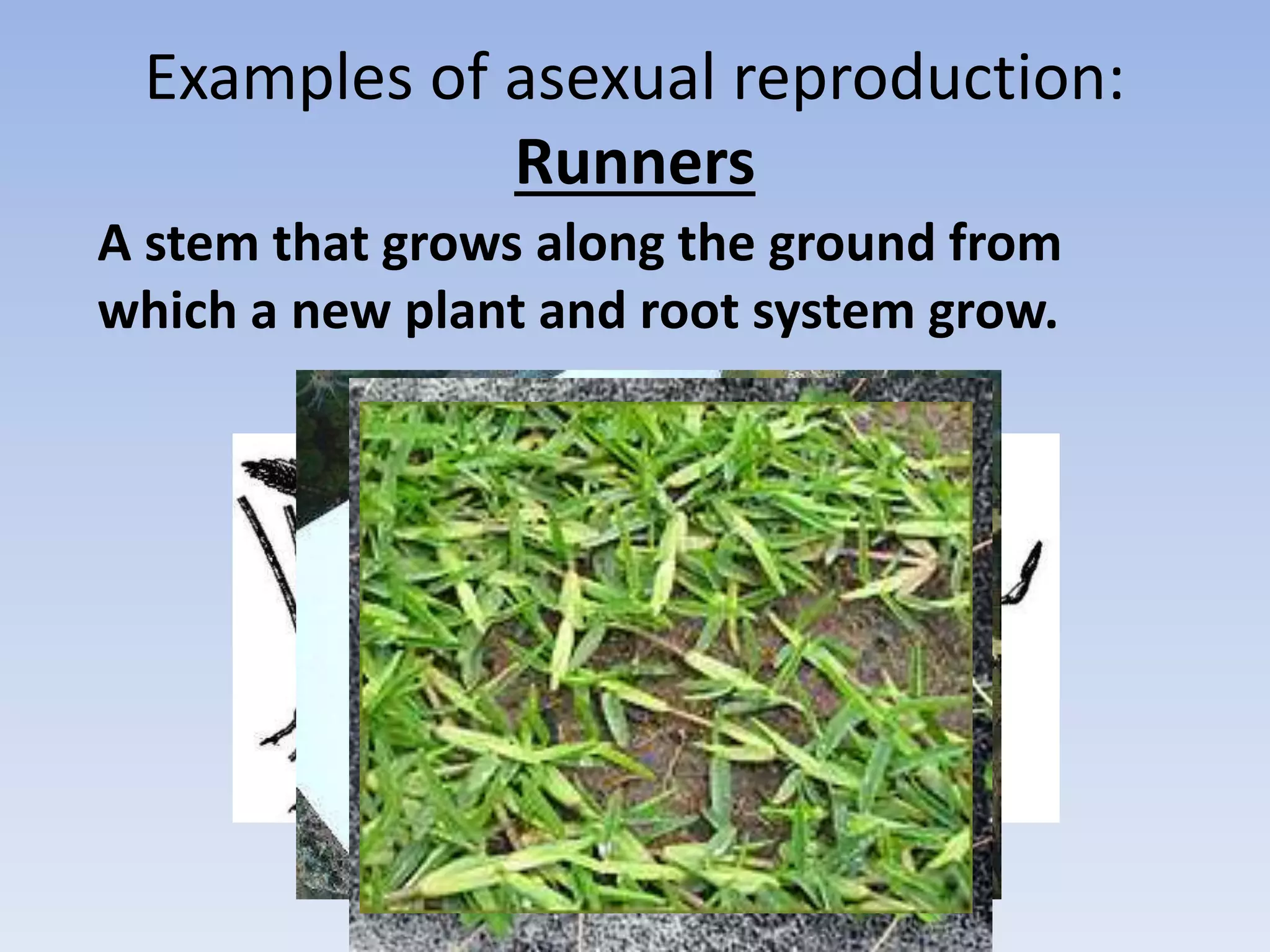 Examples of asexual reproduction:
Runners

A stem that grows along the ground from which a new plant and root system grow.